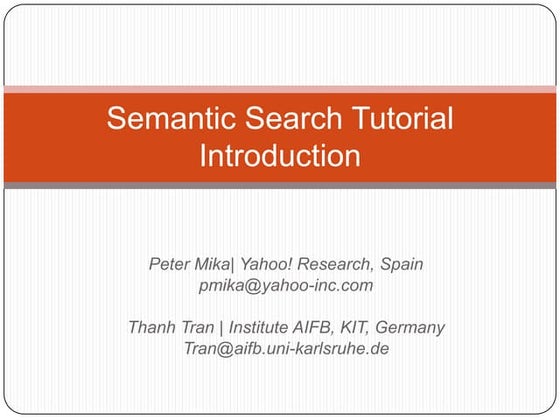 Semantic Search Tutorial
Introduction

Peter Mika| Yahoo! Research, Spain
pmika@yahoo-inc.com

Thanh Tran | Institute AIFB, KIT, Germany
Tran@aifb.uni-karlsruhe.de